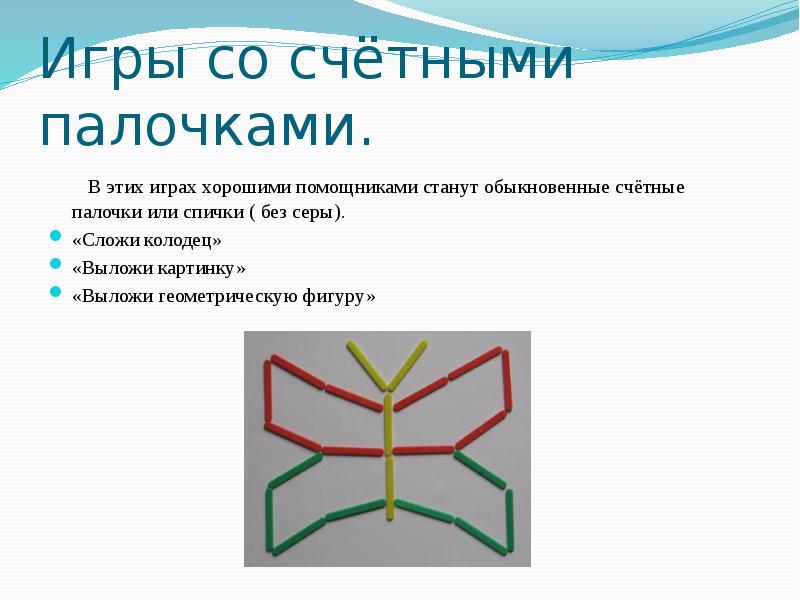 Игры со счётными палочками.

В этих играх хорошими помощниками станут обыкновенные счётные палочки или спички ( без серы).

«Сложи колодец»

«Выложи картинку»

«Выложи геометрическую фигуру»